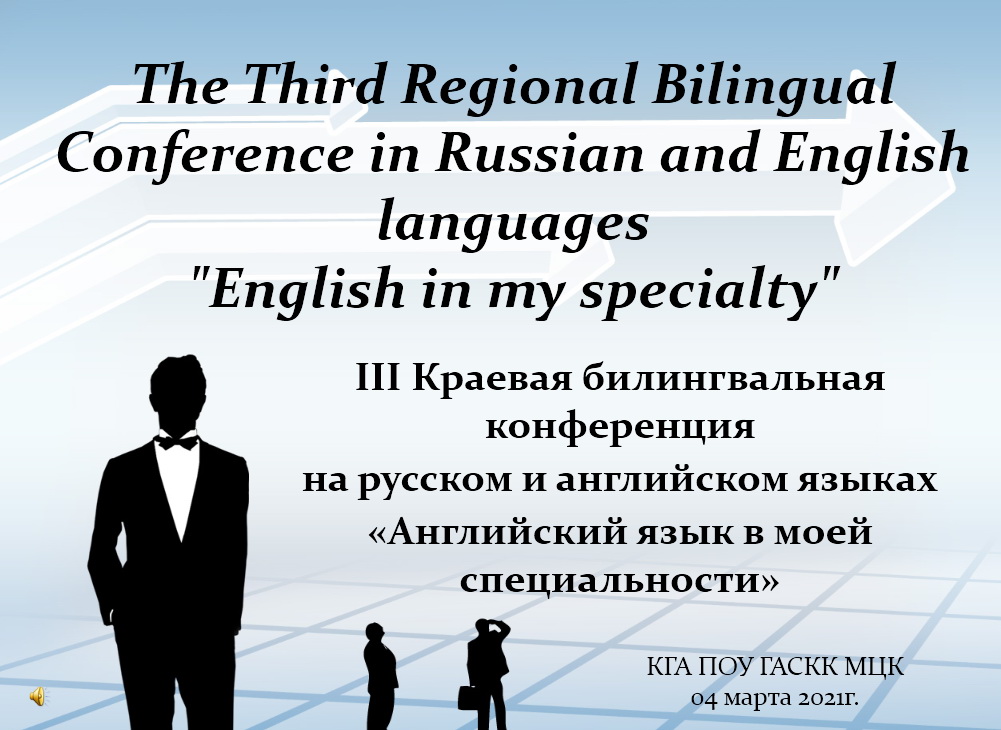 The Third Regional Bilingual Conference in Russian and English languages
"English in my specialty"

III Краевая билингвальная конференция
на русском и английском языках
«Английский язык в моей специальности»

КГА ПОУ ГАСКК МЦК
04 марта 2021г.